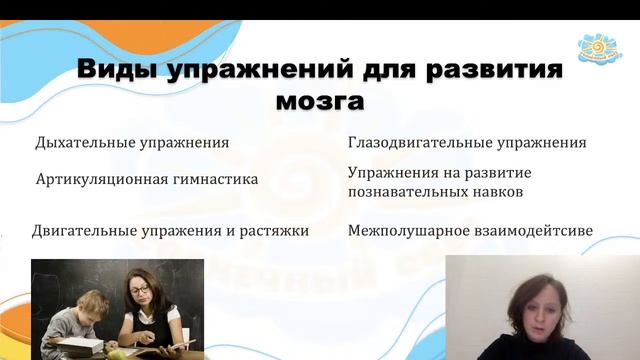 Виды упражнений для развития мозга

Дыхательные упражнения

Артикуляционная гимнастика

Двигательные упражения и растяжки

Глазодвигательные упражнения

Упражнения на развитие познавательных навков

Межполушарное взаимодейтсиве